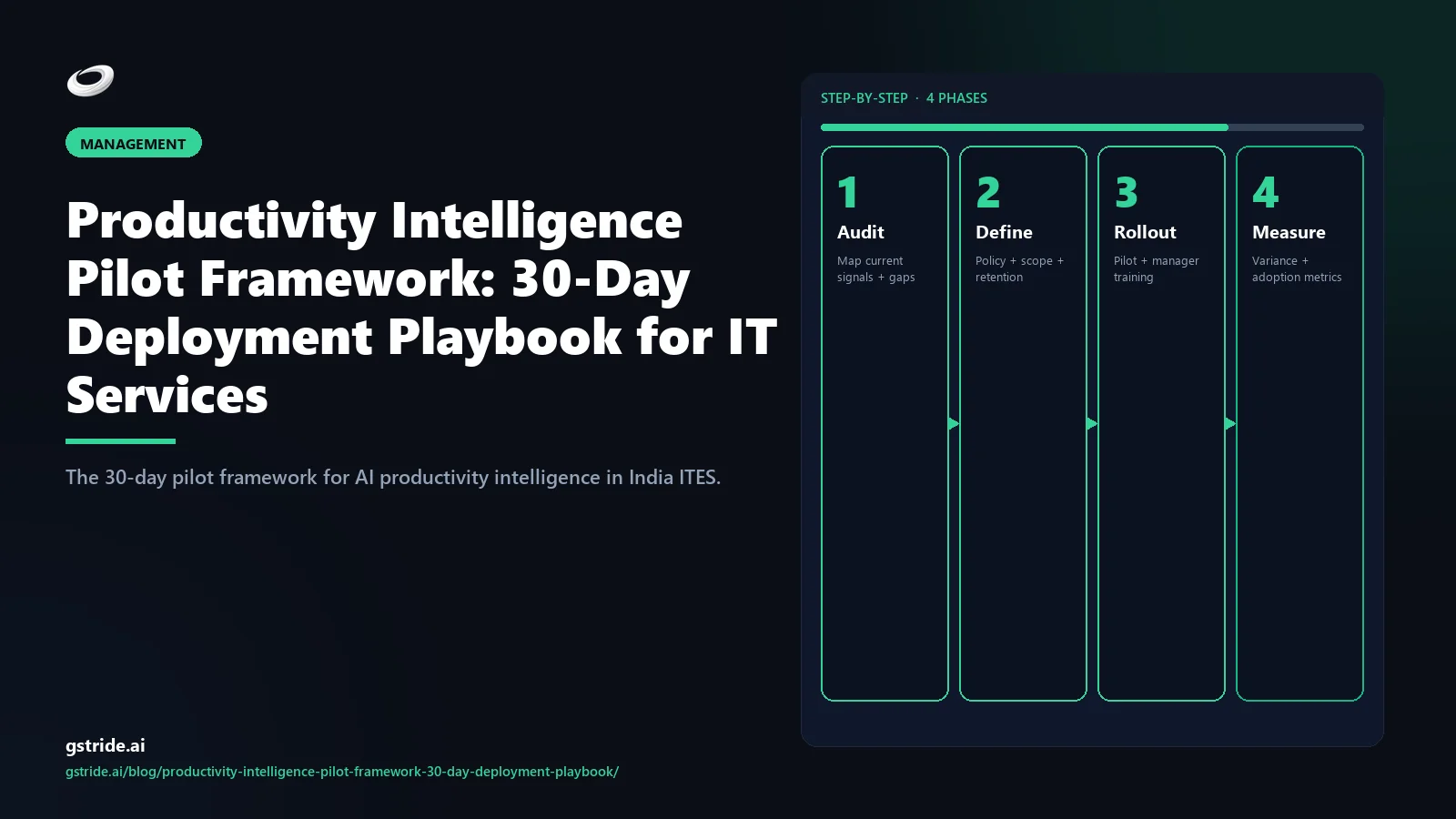 MANAGEMENT

Productivity Intelligence Pilot Framework: 30-Day Deployment Playbook for IT Services

The 30-day pilot framework for AI productivity intelligence in India ITES.

gstride.ai

gstride.ai/blog/productivity-intelligence-pilot-framework-30-day-deployment-playbook/

STEP-BY-STEP · 4 PHASES

1
Audit
Map current signals + gaps

2
Define
Policy + scope + retention

3
Rollout
Pilot + manager training

4
Measure
Variance + adoption metrics